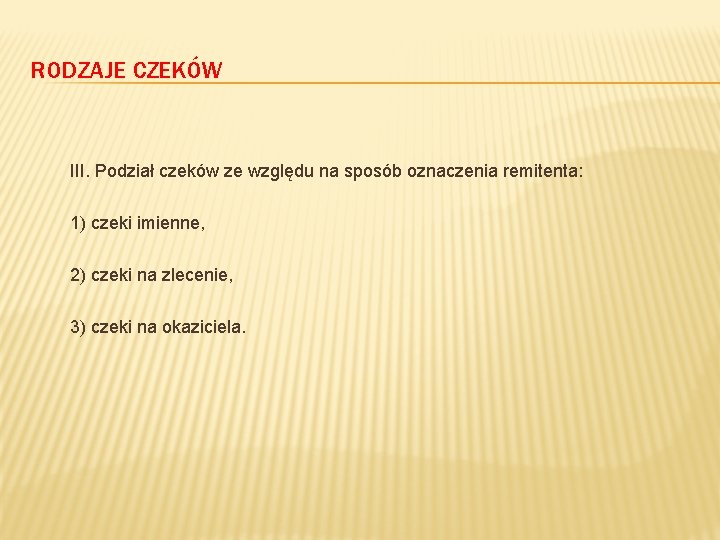 RODZAJE CZEKÓW

III. Podział czeków ze względu na sposób oznaczenia remitenta:

1) czeki imienne,

2) czeki na zlecenie,

3) czeki na okaziciela.